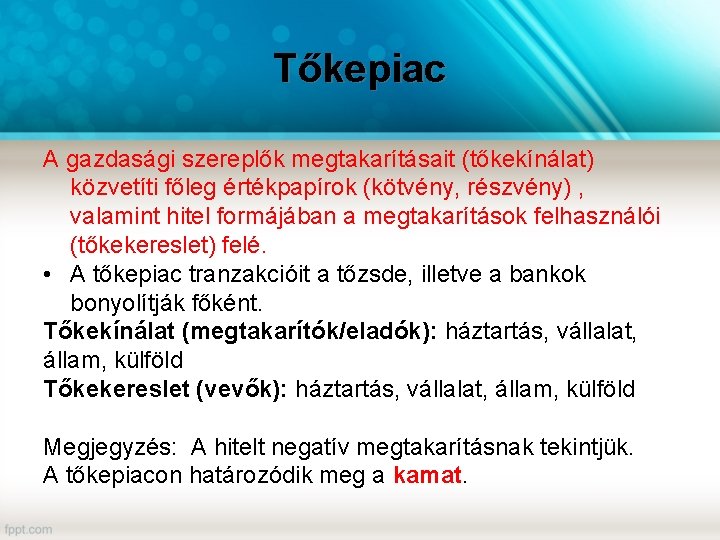 Tőkepiac

A gazdasági szereplők megtakarításait (tőkekínálat) közvetíti főleg értékpapírok (kötvény, részvény) , valamint hitel formájában a megtakarítások felhasználói (tőkekereslet) felé.

• A tőkepiac tranzakcióit a tőzsde, illetve a bankok bonyolítják főként.

Tőkekínálat (megtakarítók/eladók): háztartás, vállalat, állam, külföld
Tőkekereslet (vevők): háztartás, vállalat, állam, külföld

Megjegyzés: A hitelt negatív megtakarításnak tekintjük.
A tőkepiacon határozódik meg a kamat.

fppt.com